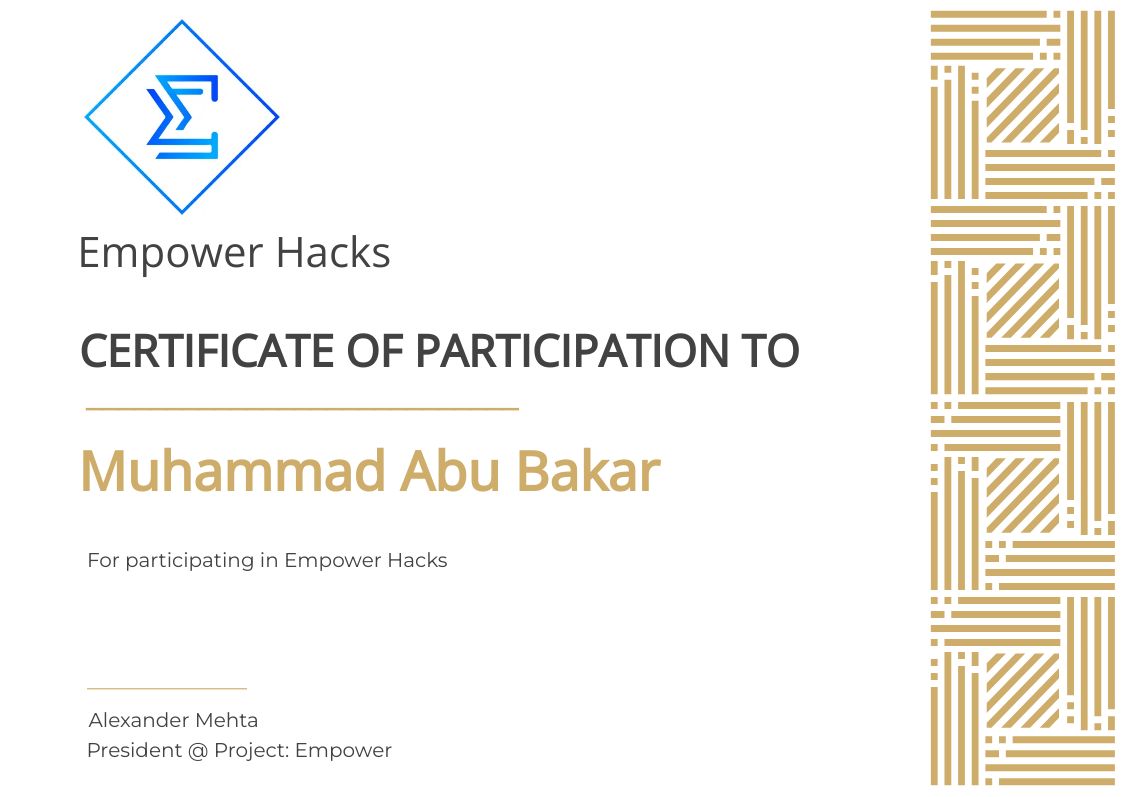 Empower Hacks

CERTIFICATE OF PARTICIPATION TO

Muhammad Abu Bakar

For participating in Empower Hacks

Alexander Mehta
President @ Project: Empower